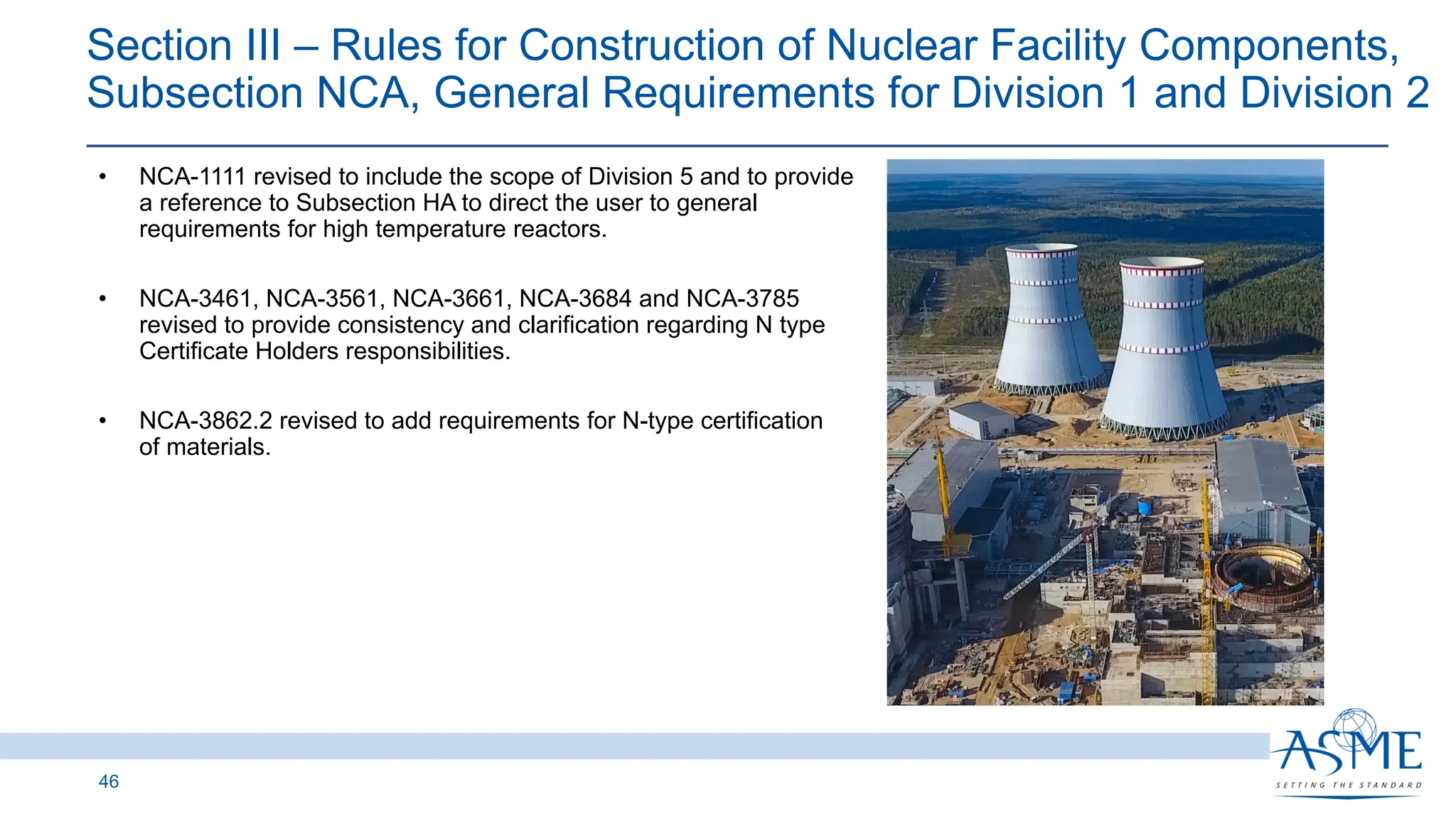 Section III – Rules for Construction of Nuclear Facility Components, Subsection NCA, General Requirements for Division 1 and Division 2

• NCA-1111 revised to include the scope of Division 5 and to provide a reference to Subsection HA to direct the user to general requirements for high temperature reactors.

• NCA-3461, NCA-3561, NCA-3661, NCA-3684 and NCA-3785 revised to provide consistency and clarification regarding N type Certificate Holders responsibilities.

• NCA-3862.2 revised to add requirements for N-type certification of materials.

46

ASME
SETTING THE STANDARD